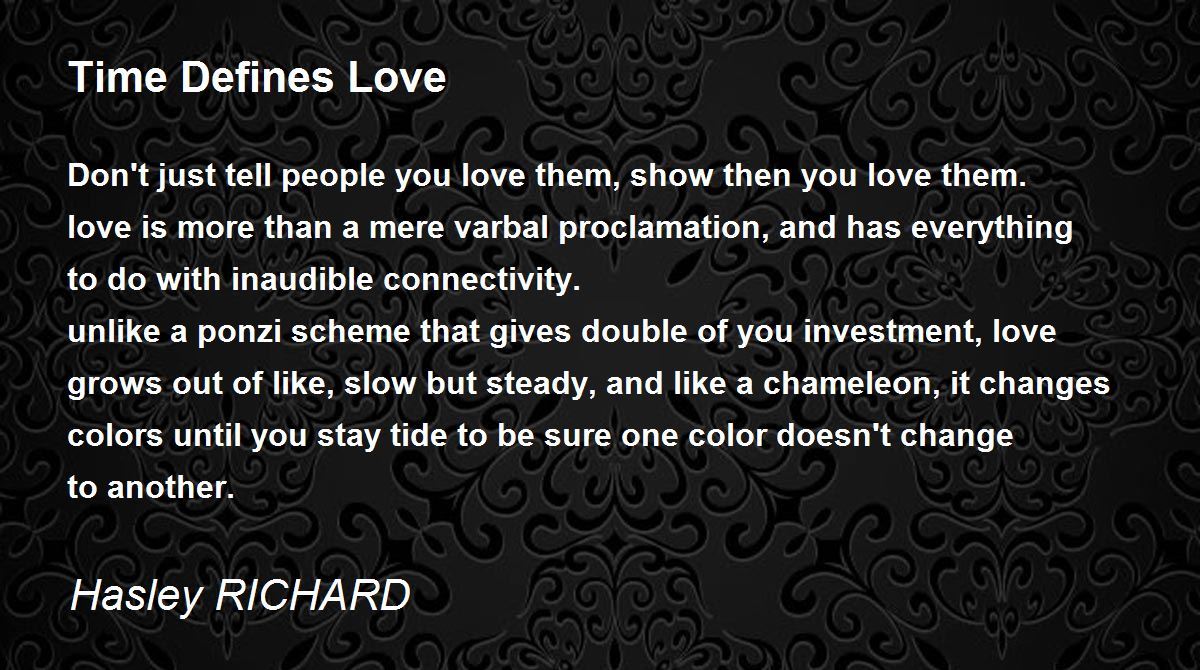 Time Defines Love

Don't just tell people you love them, show then you love them.
love is more than a mere varbal proclamation, and has everything
to do with inaudible connectivity.
unlike a ponzi scheme that gives double of you investment, love
grows out of like, slow but steady, and like a chameleon, it changes
colors until you stay tide to be sure one color doesn't change
to another.

Hasley RICHARD